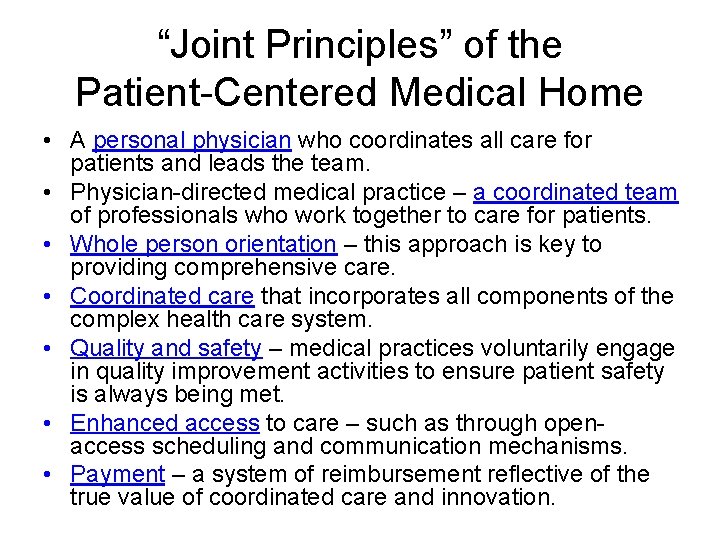 “Joint Principles” of the Patient-Centered Medical Home

• A personal physician who coordinates all care for patients and leads the team.
• Physician-directed medical practice – a coordinated team of professionals who work together to care for patients.
• Whole person orientation – this approach is key to providing comprehensive care.
• Coordinated care that incorporates all components of the complex health care system.
• Quality and safety – medical practices voluntarily engage in quality improvement activities to ensure patient safety is always being met.
• Enhanced access to care – such as through open-access scheduling and communication mechanisms.
• Payment – a system of reimbursement reflective of the true value of coordinated care and innovation.